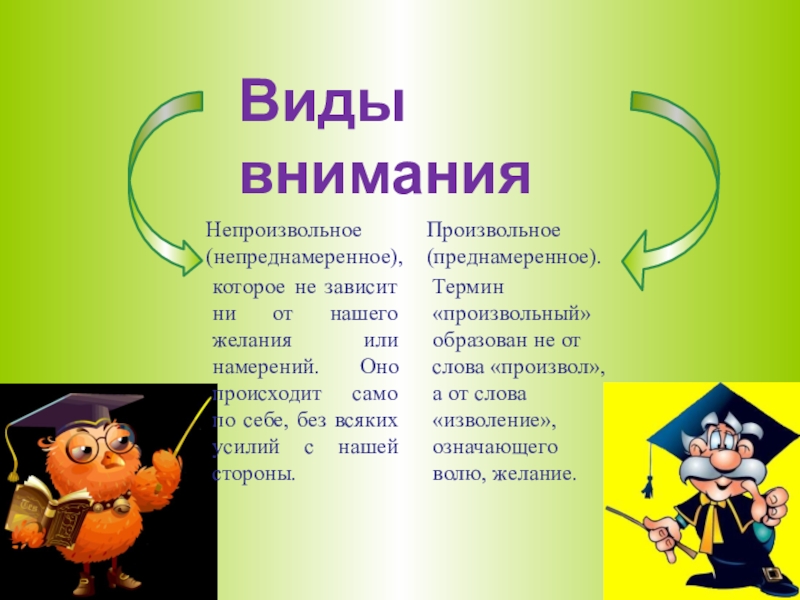 Виды внимания

Непроизвольное (непреднамеренное), которое не зависит ни от нашего желания или намерений. Оно происходит само по себе, без всяких усилий с нашей стороны.

Произвольное (преднамеренное). Термин «произвольный» образован не от слова «произвол», а от слова «изволение», означающего волю, желание.